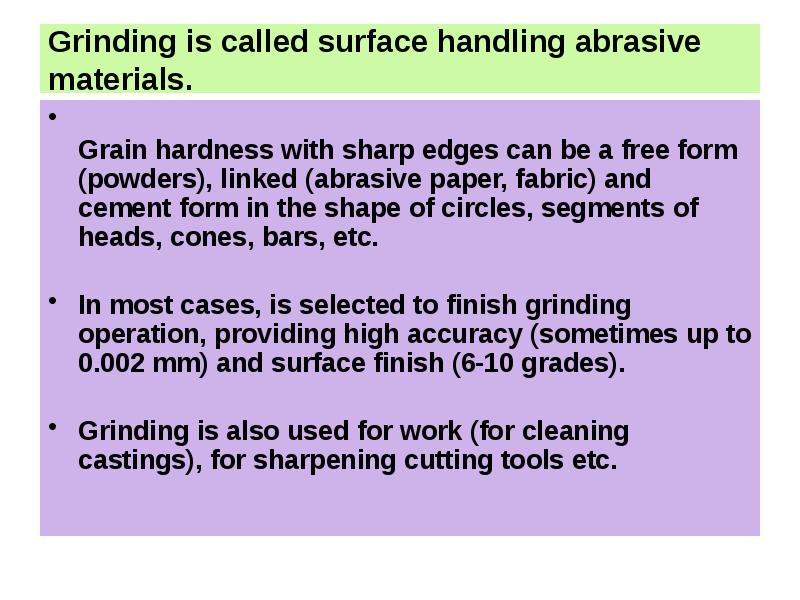 Grinding is called surface handling abrasive materials.

•

Grain hardness with sharp edges can be a free form (powders), linked (abrasive paper, fabric) and cement form in the shape of circles, segments of heads, cones, bars, etc.

• In most cases, is selected to finish grinding operation, providing high accuracy (sometimes up to 0.002 mm) and surface finish (6-10 grades).

• Grinding is also used for work (for cleaning castings), for sharpening cutting tools etc.